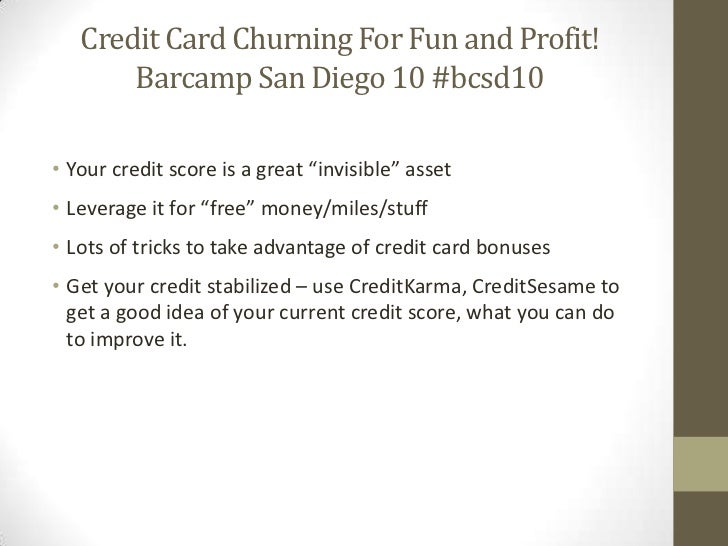 Credit Card Churning For Fun and Profit!
Barcamp San Diego 10 #bcsd10

• Your credit score is a great “invisible” asset

• Leverage it for “free” money/miles/stuff

• Lots of tricks to take advantage of credit card bonuses

• Get your credit stabilized – use CreditKarma, CreditSesame to get a good idea of your current credit score, what you can do to improve it.